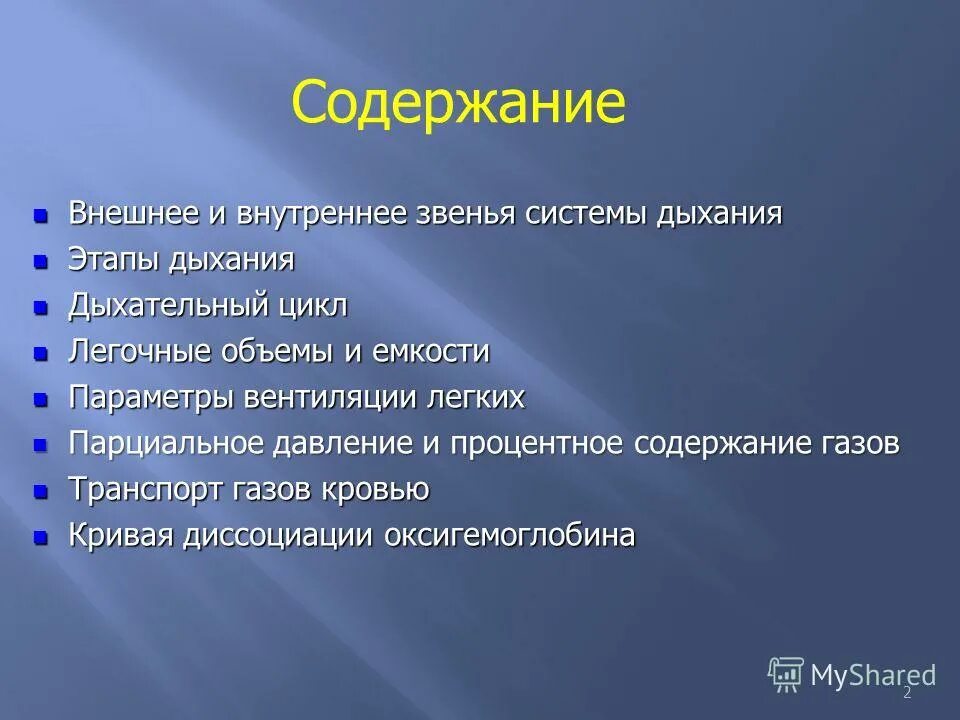 Содержание

- Внешнее и внутреннее звенья системы дыхания
- Этапы дыхания
- Дыхательный цикл
- Легочные объемы и емкости
- Параметры вентиляции легких
- Парциальное давление и процентное содержание газов
- Транспорт газов кровью
- Кривая диссоциации оксигемоглобина

MyShared
2